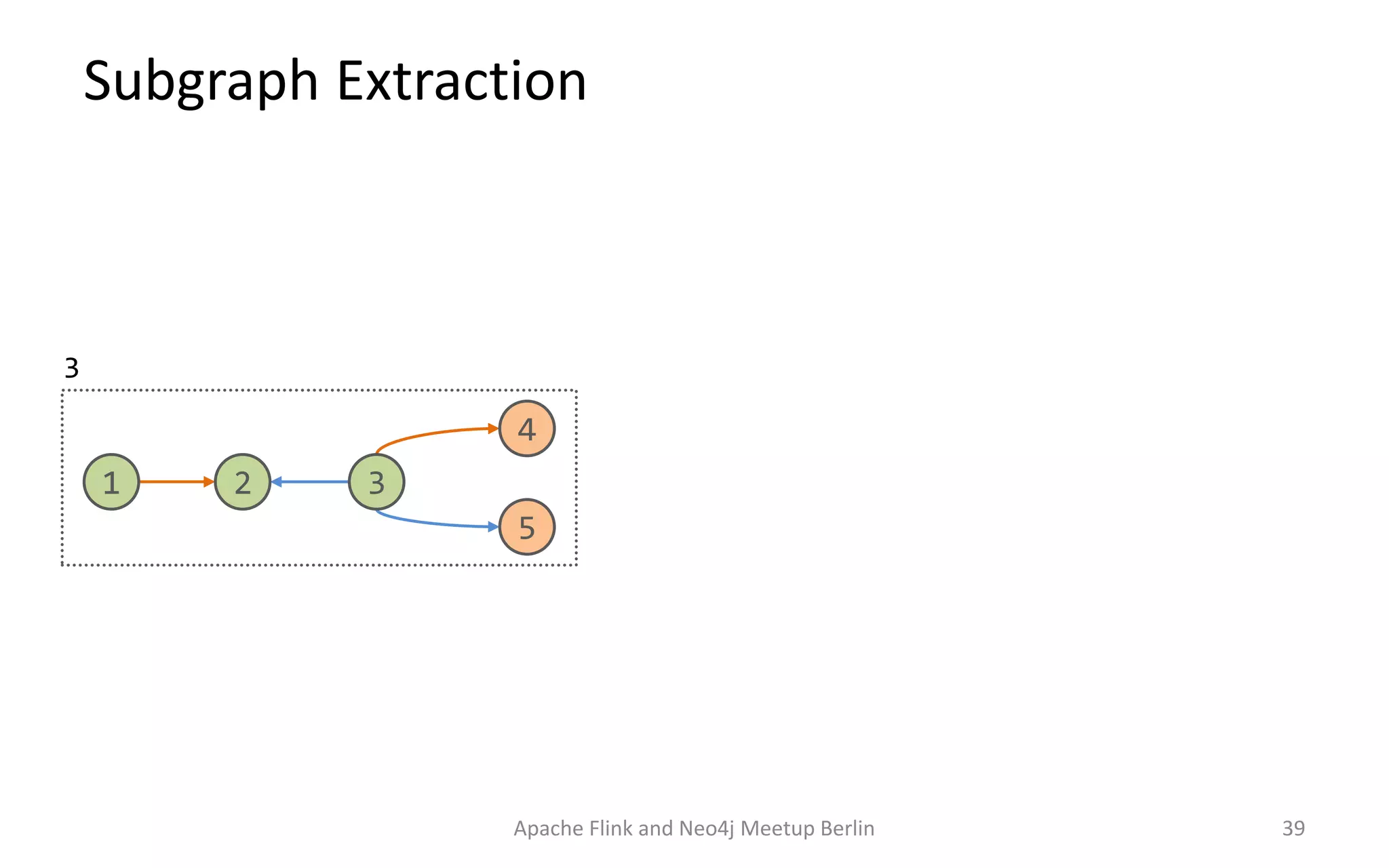 Subgraph Extraction

3

1
2
3
4
5

Apache Flink and Neo4j Meetup Berlin

39